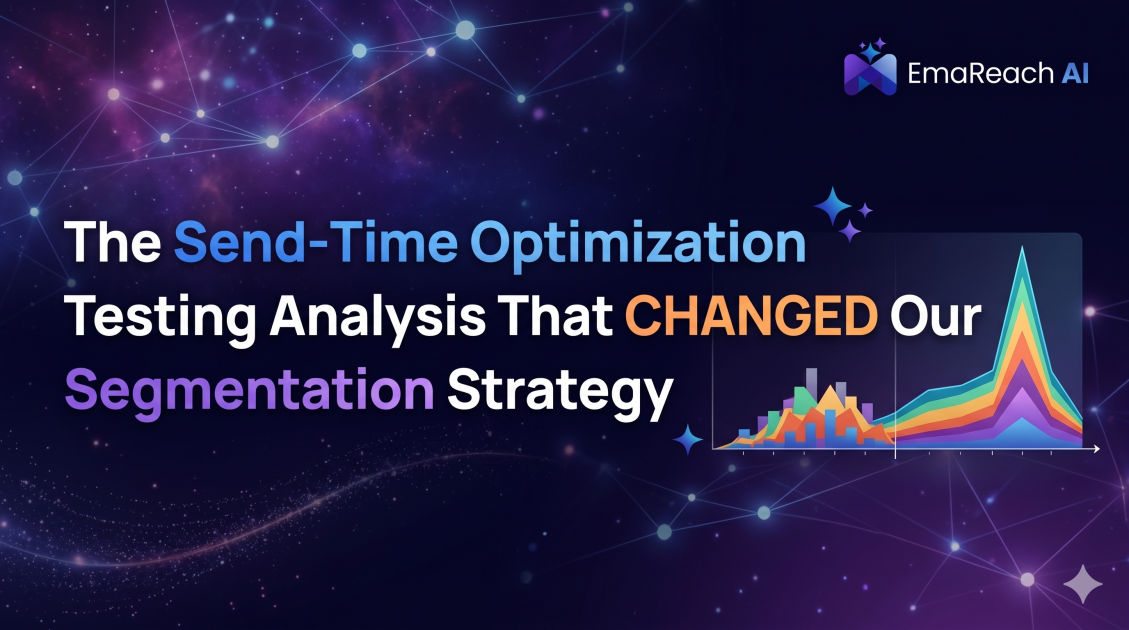 EmaReach AI

The Send-Time Optimization Testing Analysis That CHANGED Our Segmentation Strategy